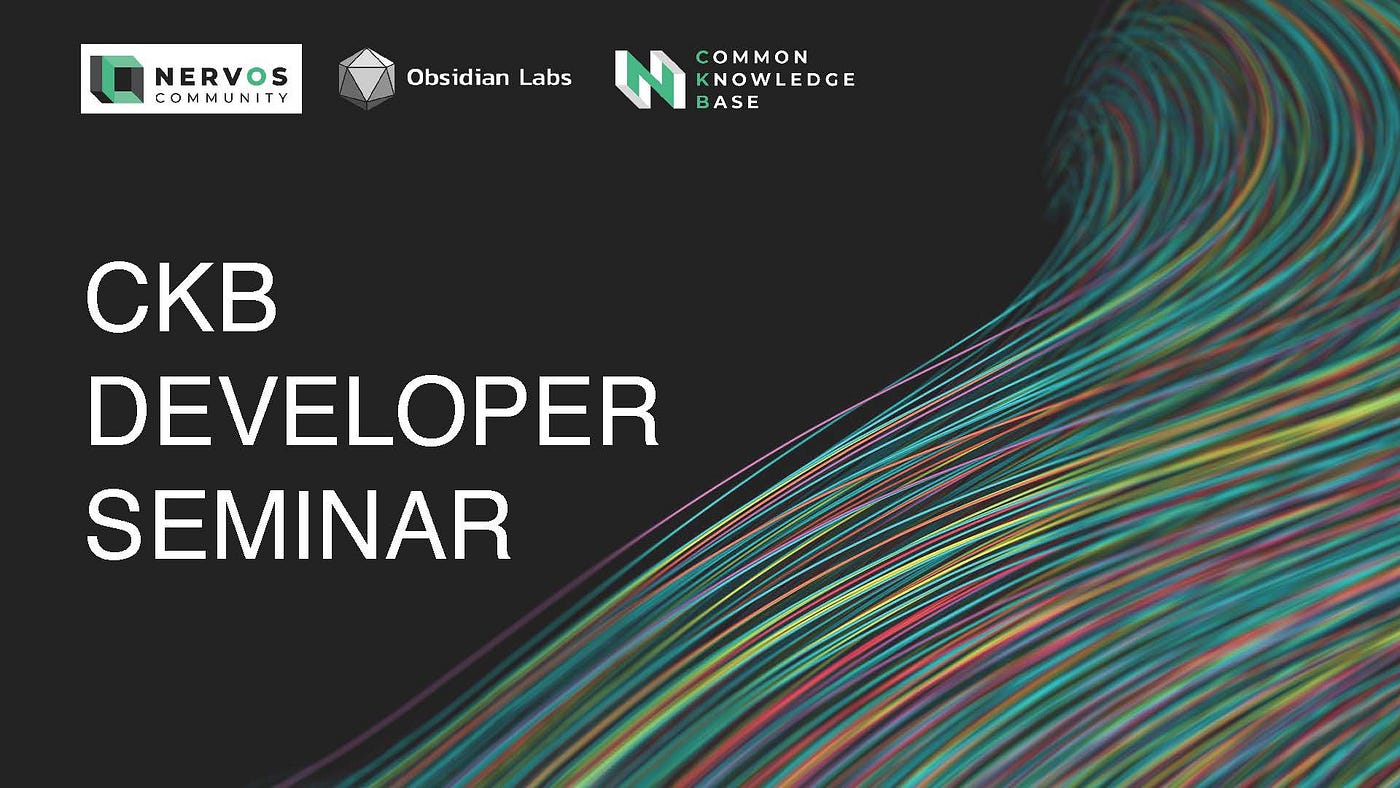 NERVOS
COMMUNITY

Obsidian Labs

COMMON
KNOWLEDGE
BASE

CKB
DEVELOPER
SEMINAR